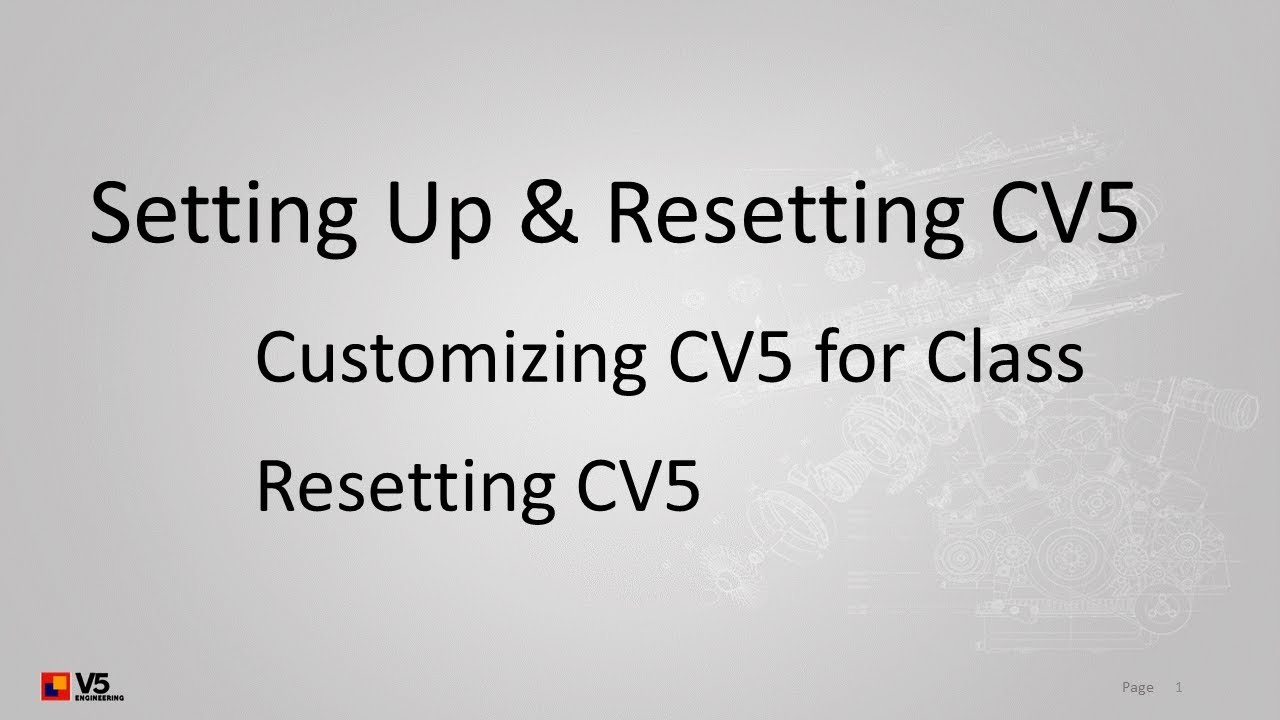 Setting Up & Resetting CV5

Customizing CV5 for Class

Resetting CV5

V5 ENGINEERING

Page 1